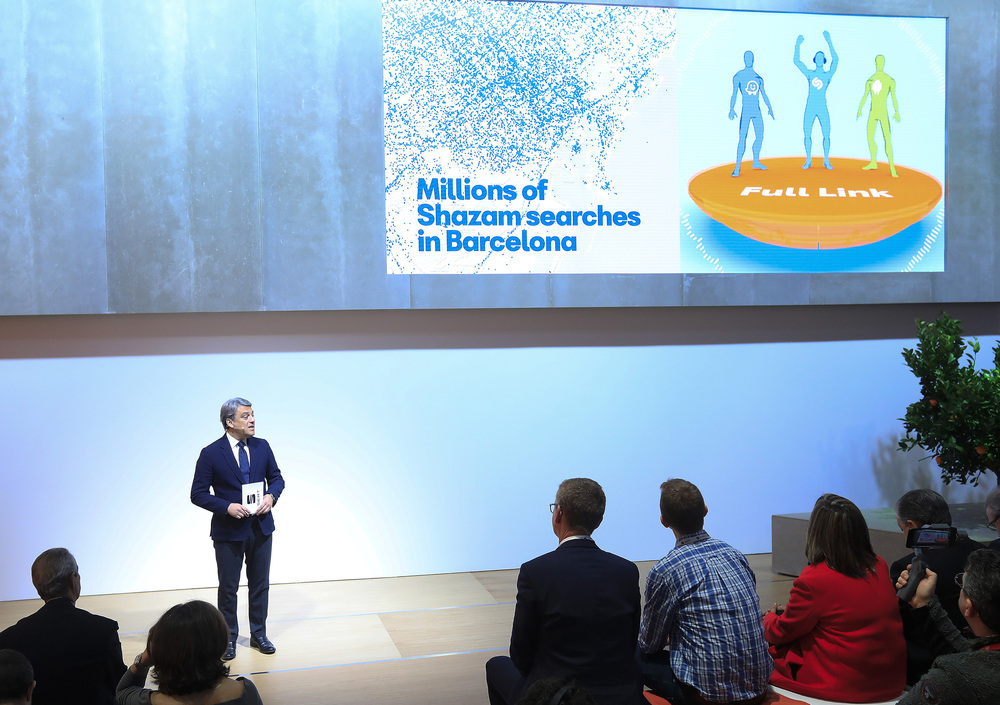 Millions of Shazam searches in Barcelona

Full Link